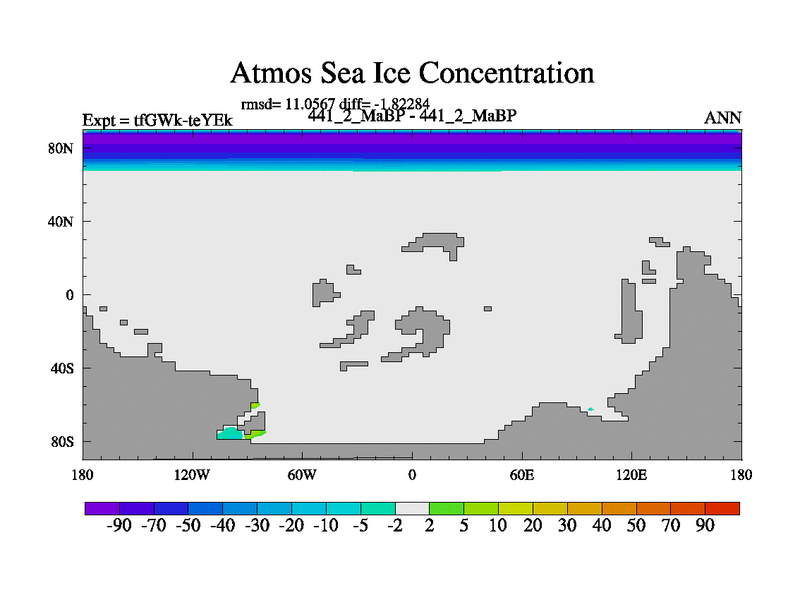 Atmos Sea Ice Concentration

rmsd= 11.0567 diff= -1.82284

Expt = tfGWk-teYEk

441_2_MaBP - 441_2_MaBP

ANN

80N

40N

0

40S

80S

180

120W

60W

0

60E

120E

180

-90 -70 -50 -40 -30 -20 -10 -5 -2 2 5 10 20 30 40 50 70 90